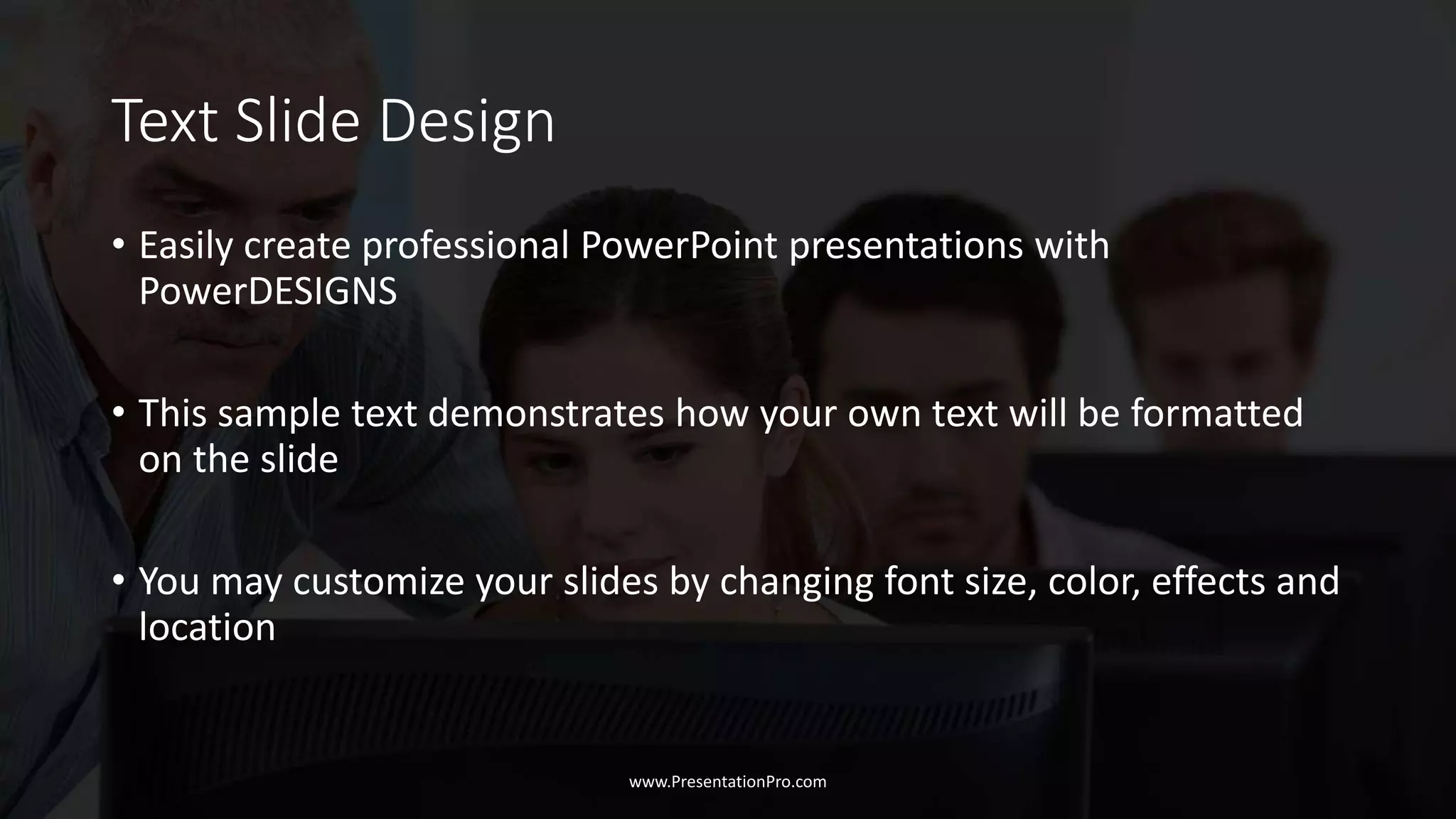 Text Slide Design

• Easily create professional PowerPoint presentations with PowerDESIGNS

• This sample text demonstrates how your own text will be formatted on the slide

• You may customize your slides by changing font size, color, effects and location

www.PresentationPro.com